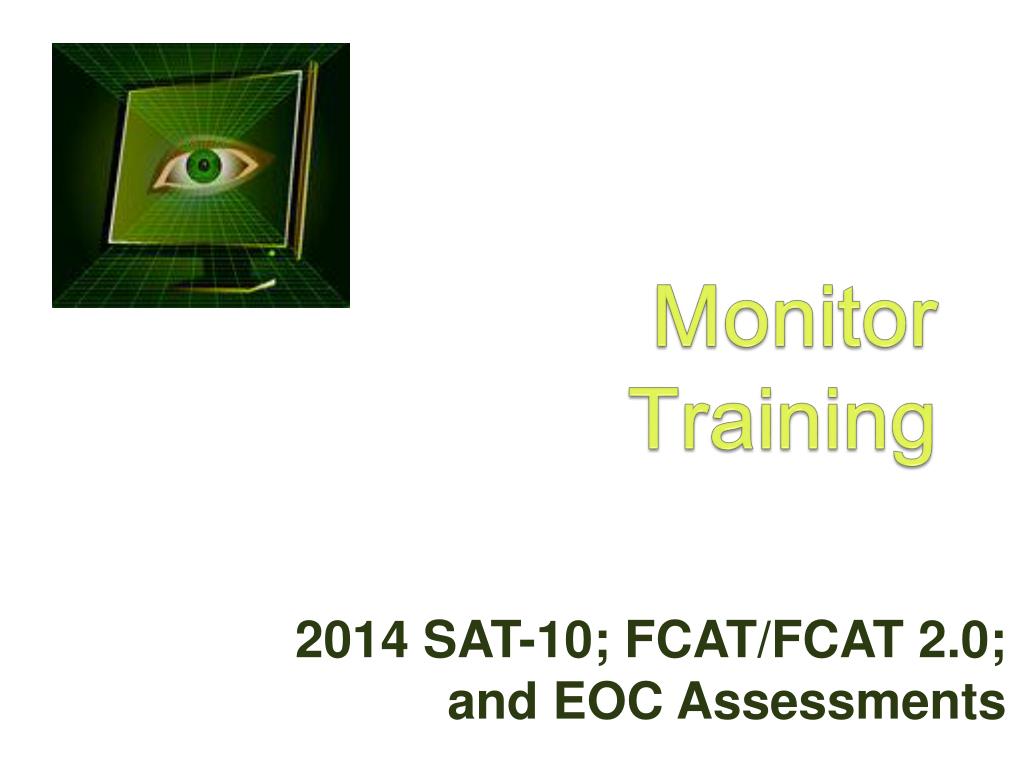 Monitor Training

2014 SAT-10; FCAT/FCAT 2.0; and EOC Assessments